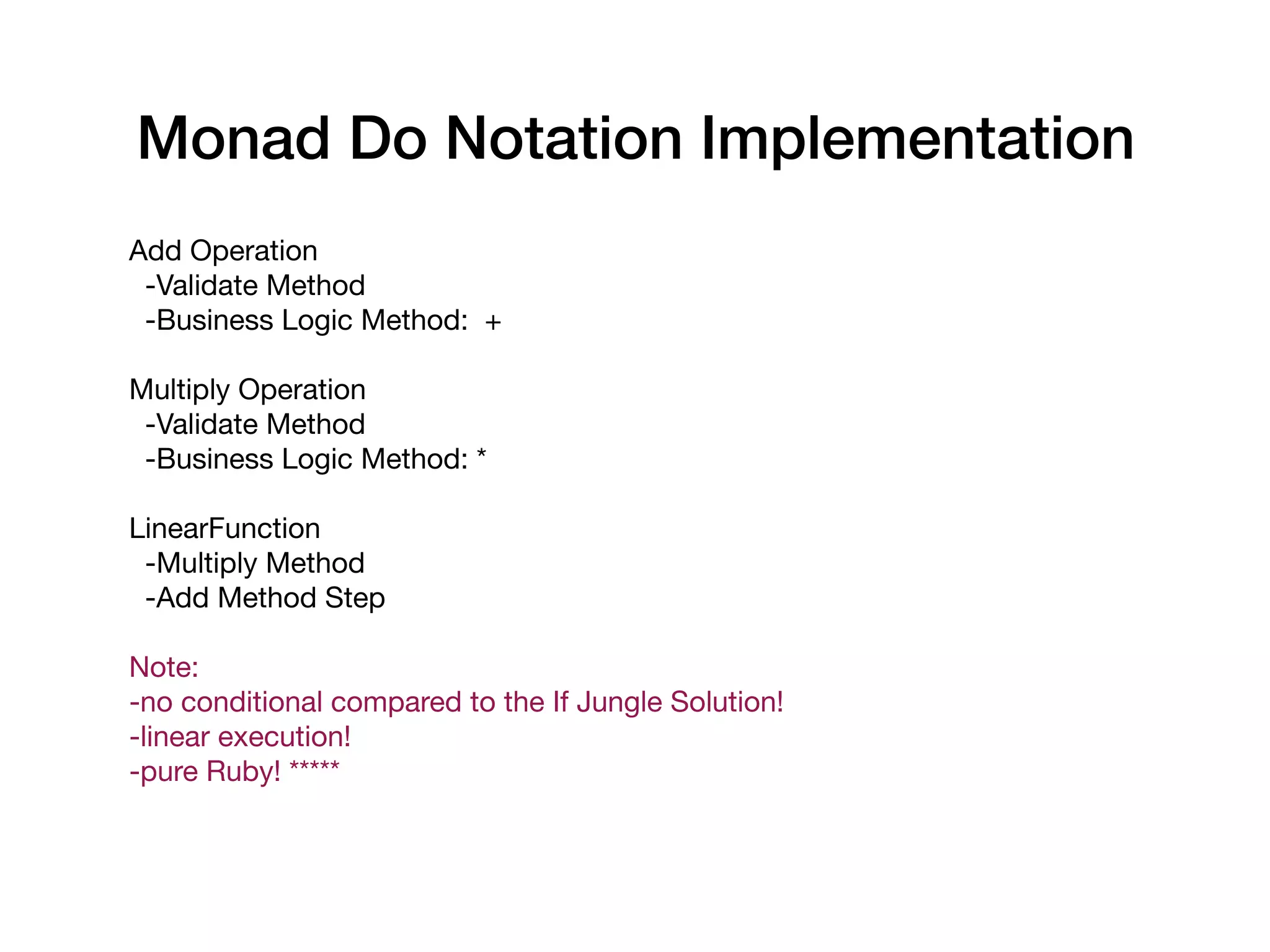 Monad Do Notation Implementation

Add Operation
-Validate Method
-Business Logic Method: +

Multiply Operation
-Validate Method
-Business Logic Method: *

LinearFunction
-Multiply Method
-Add Method Step

Note:
-no conditional compared to the If Jungle Solution!
-linear execution!
-pure Ruby! *****